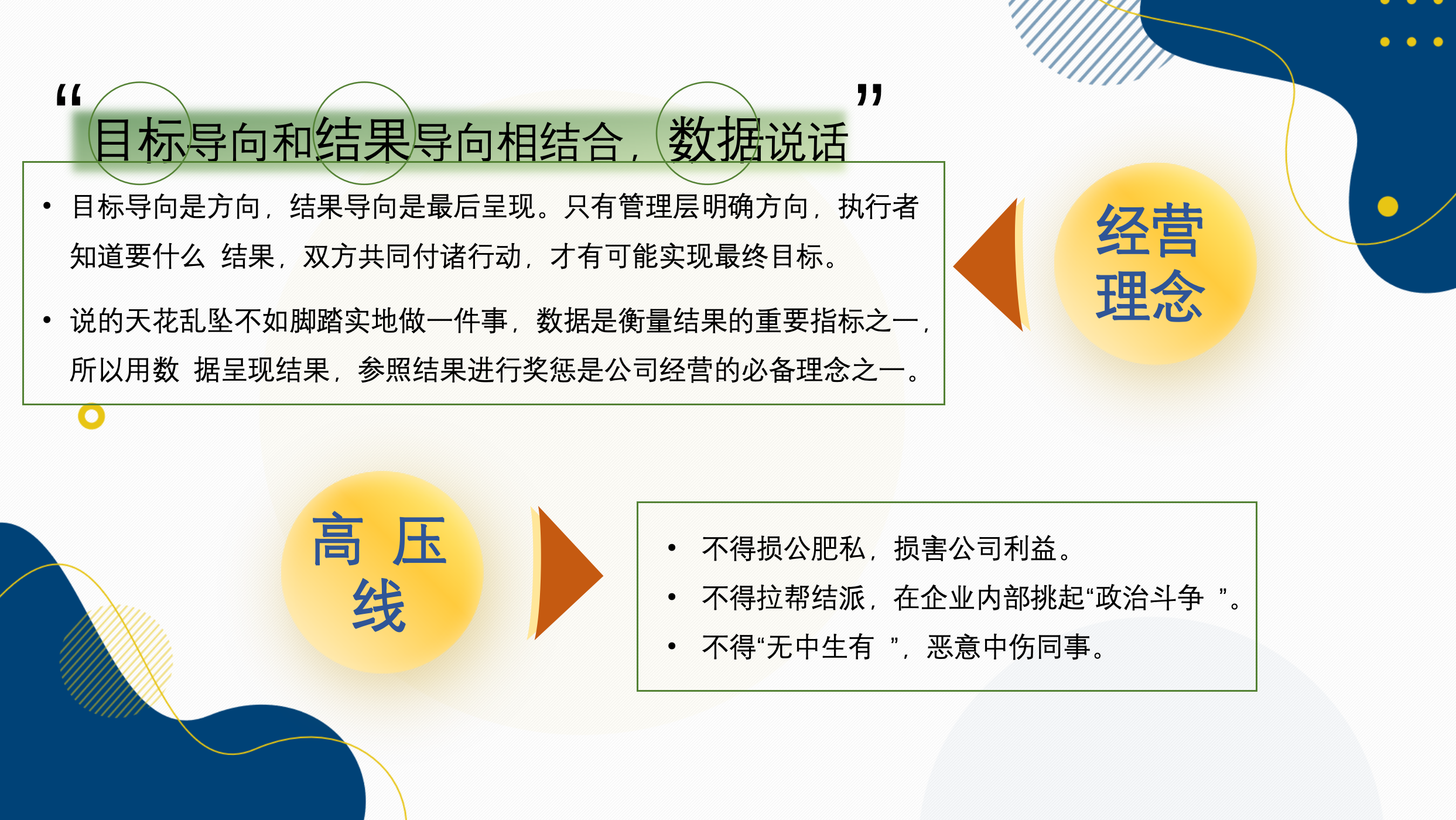 “目标导向和结果导向相结合，数据说话”

• 目标导向是方向，结果导向是最后呈现。只有管理层明确方向，执行者知道要什么 结果，双方共同付诸行动，才有可能实现最终目标。

• 说的天花乱坠不如脚踏实地做一件事，数据是衡量结果的重要指标之一，所以用数 据呈现结果，参照结果进行奖惩是公司经营的必备理念之一。

经营理念

高 压 线

• 不得损公肥私，损害公司利益。
• 不得拉帮结派，在企业内部挑起“政治斗争 ”。
• 不得“无中生有 ”，恶意中伤同事。